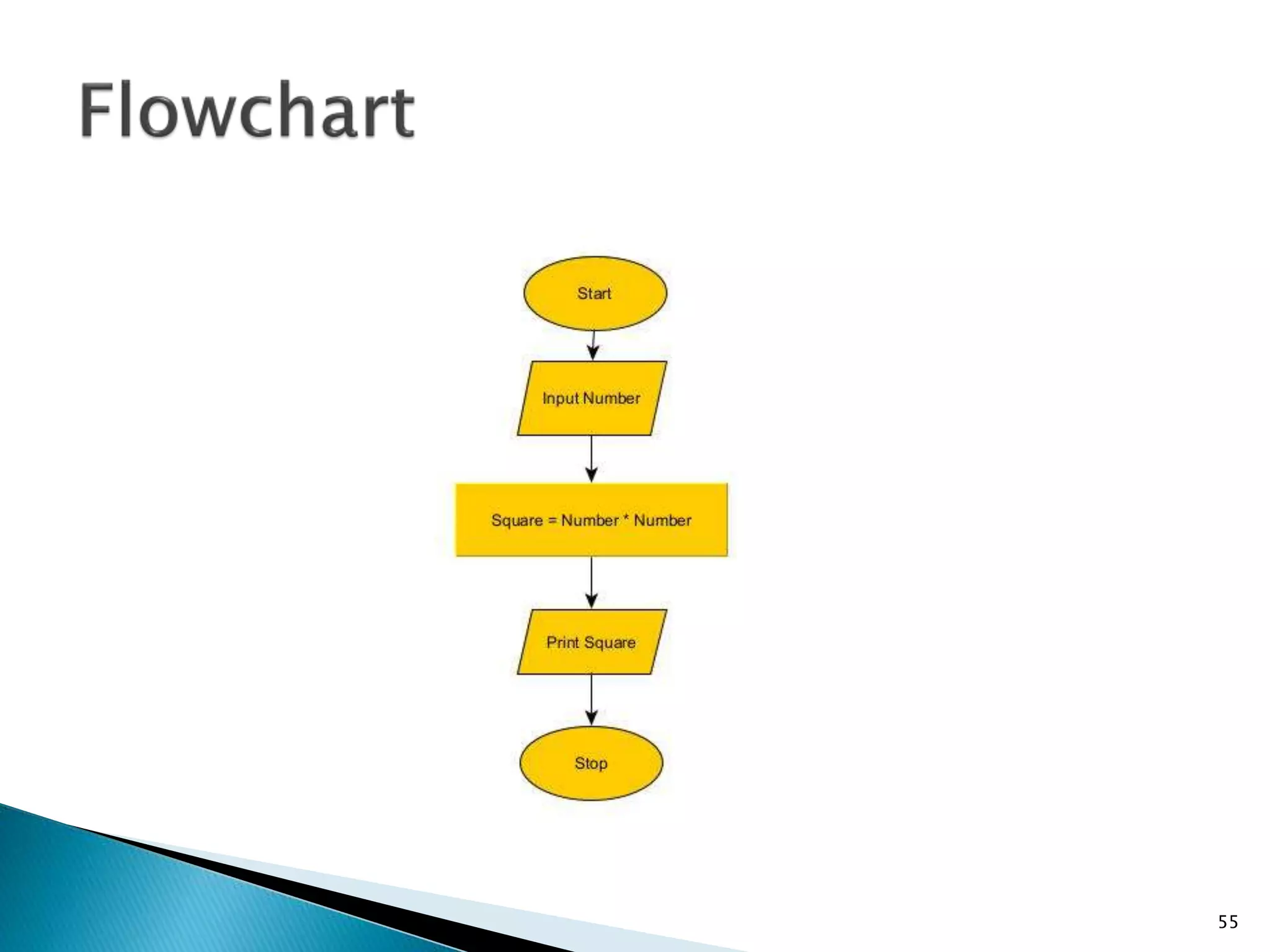 Flowchart

Start

Input Number

Square = Number * Number

Print Square

Stop

55